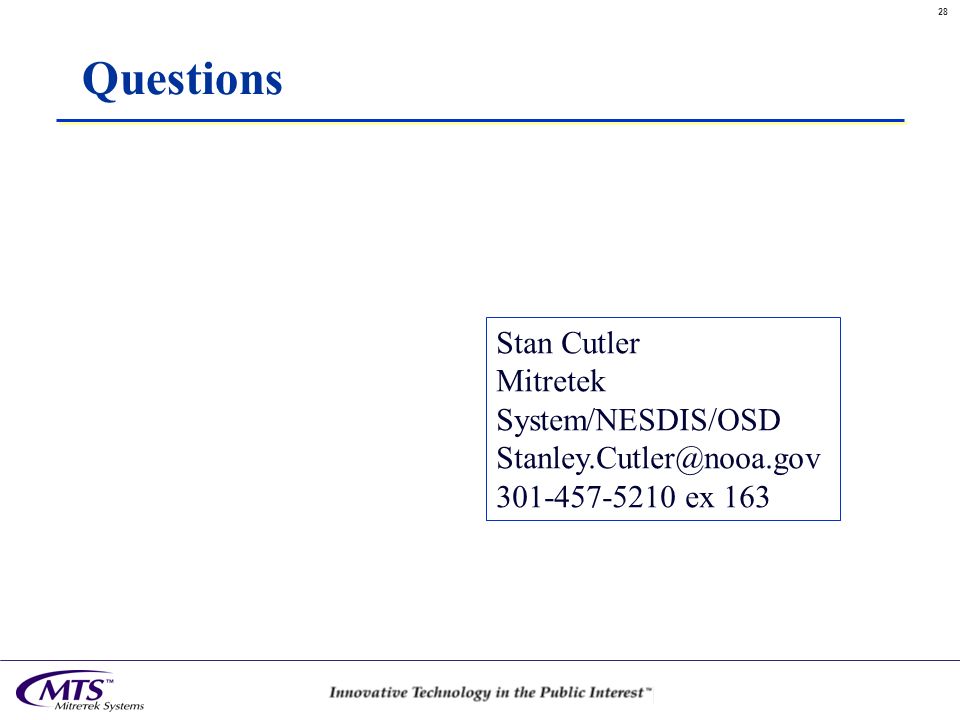 28

Questions

Stan Cutler
Mitretek
System/NESDIS/OSD
Stanley.Cutler@nooa.gov
301-457-5210 ex 163

MTS™
Mitretek Systems

Innovative Technology in the Public Interest™